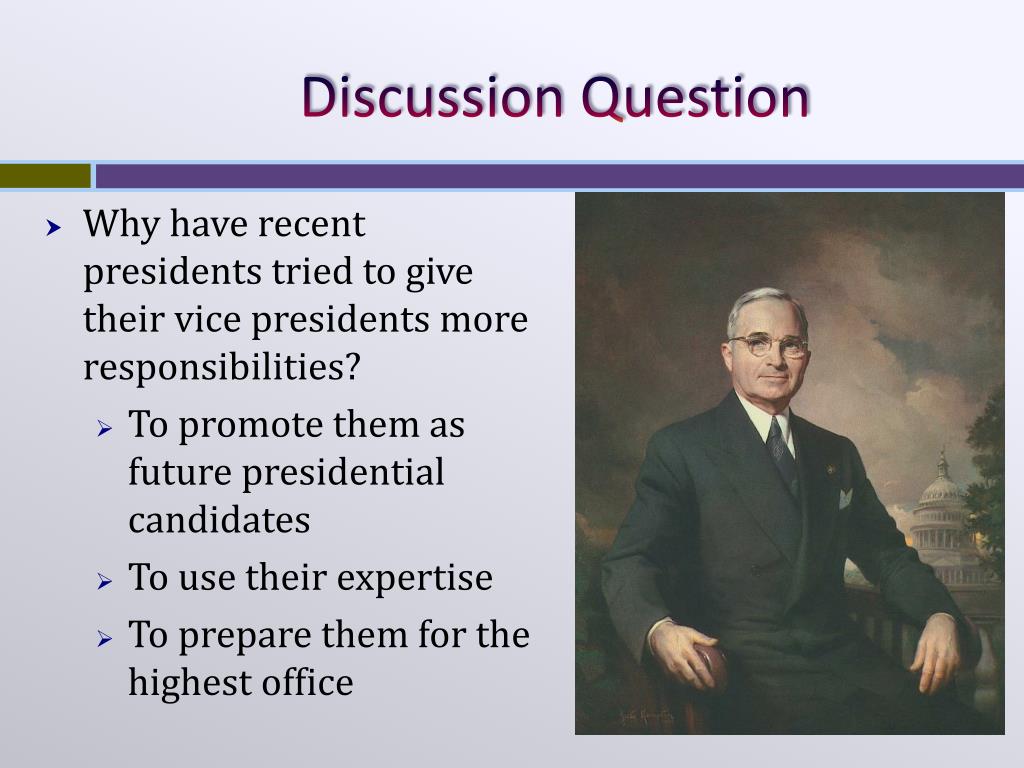 Discussion Question

Why have recent presidents tried to give their vice presidents more responsibilities?

To promote them as future presidential candidates

To use their expertise

To prepare them for the highest office